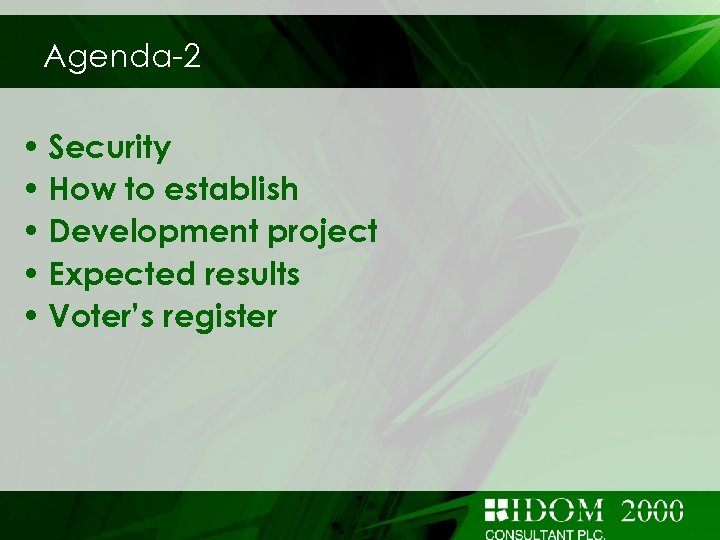 Agenda-2

• Security
• How to establish
• Development project
• Expected results
• Voter's register

IDOM 2000
CONSULTANT PLC.